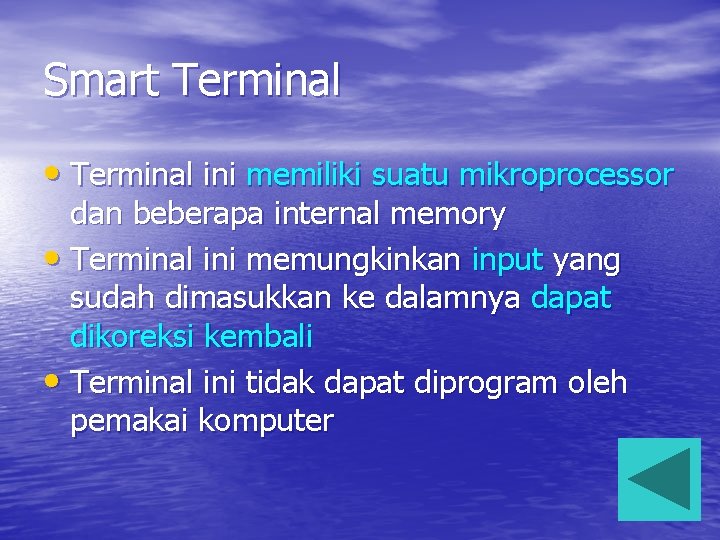 Smart Terminal

• Terminal ini memiliki suatu mikroprocessor dan beberapa internal memory

• Terminal ini memungkinkan input yang sudah dimasukkan ke dalamnya dapat dikoreksi kembali

• Terminal ini tidak dapat diprogram oleh pemakai komputer